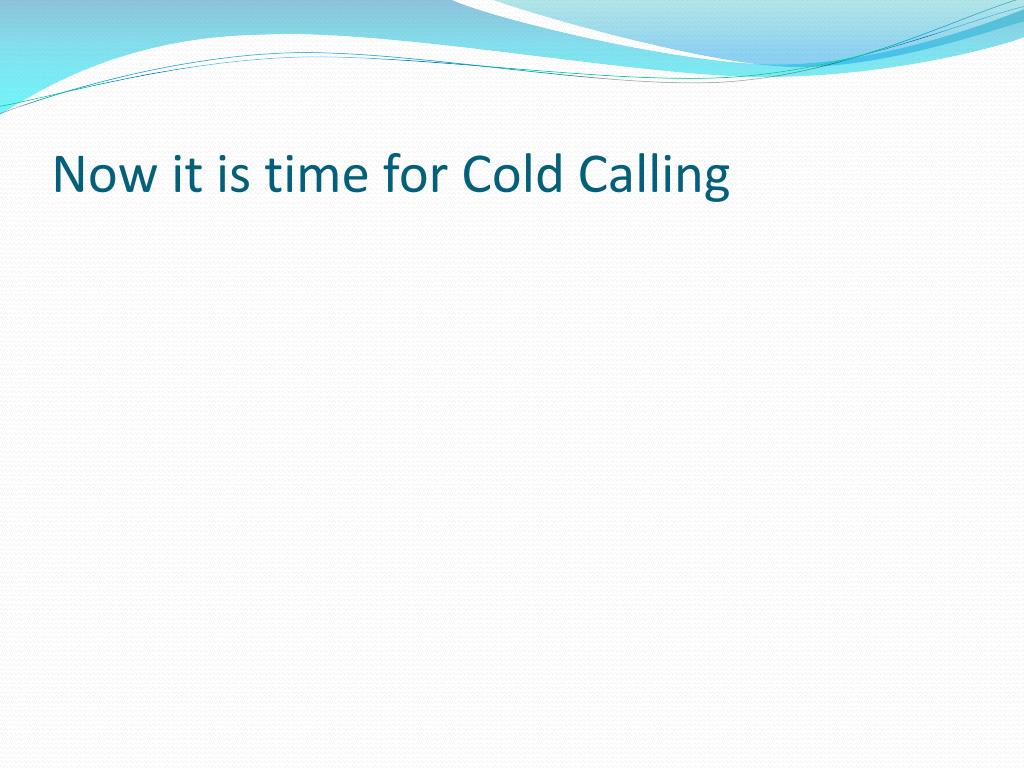 Now it is time for Cold Calling